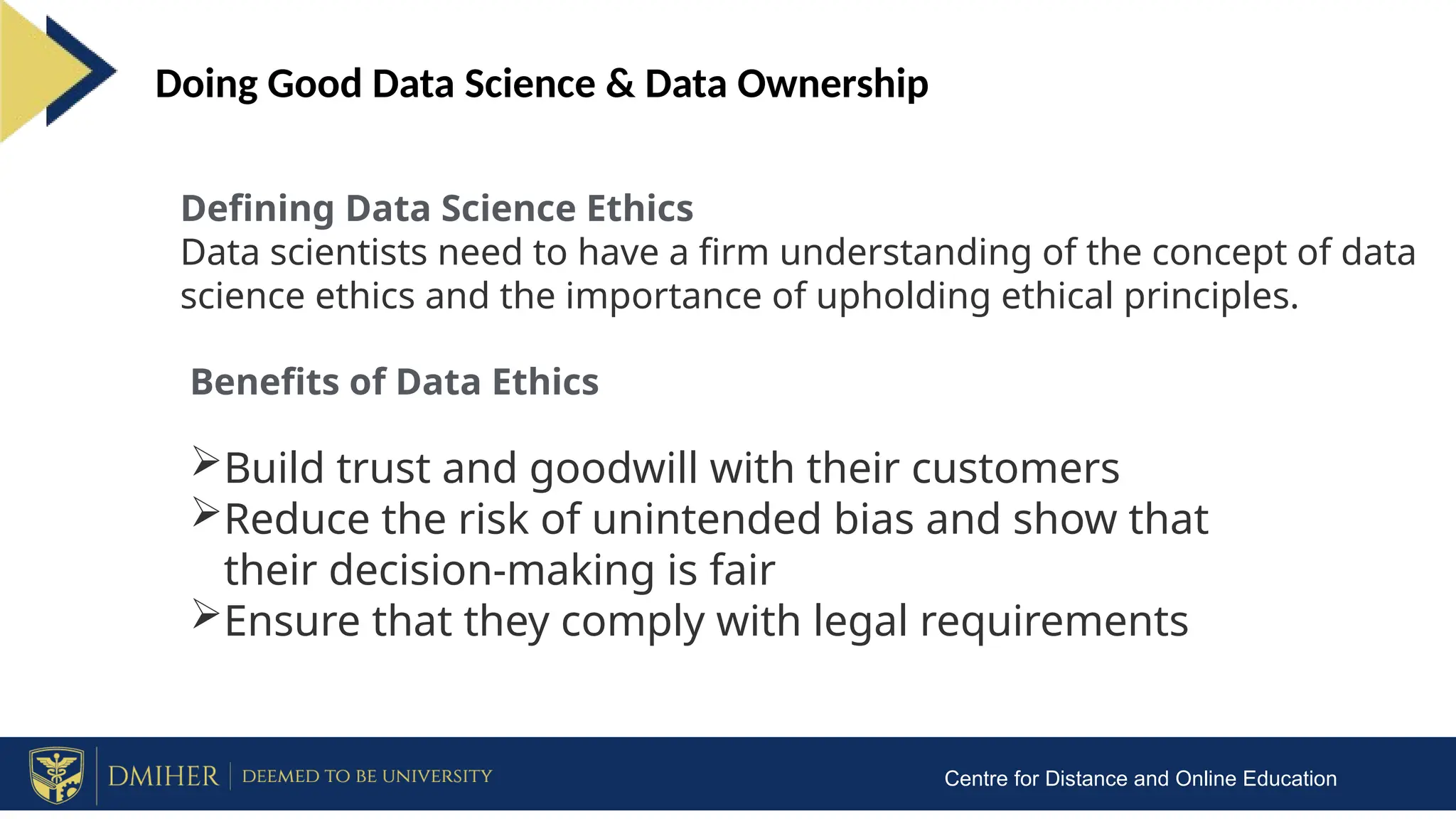 Doing Good Data Science & Data Ownership

Defining Data Science Ethics
Data scientists need to have a firm understanding of the concept of data science ethics and the importance of upholding ethical principles.

Benefits of Data Ethics

➢Build trust and goodwill with their customers
➢Reduce the risk of unintended bias and show that their decision-making is fair
➢Ensure that they comply with legal requirements

DMIHER | DEEMED TO BE UNIVERSITY

Centre for Distance and Online Education